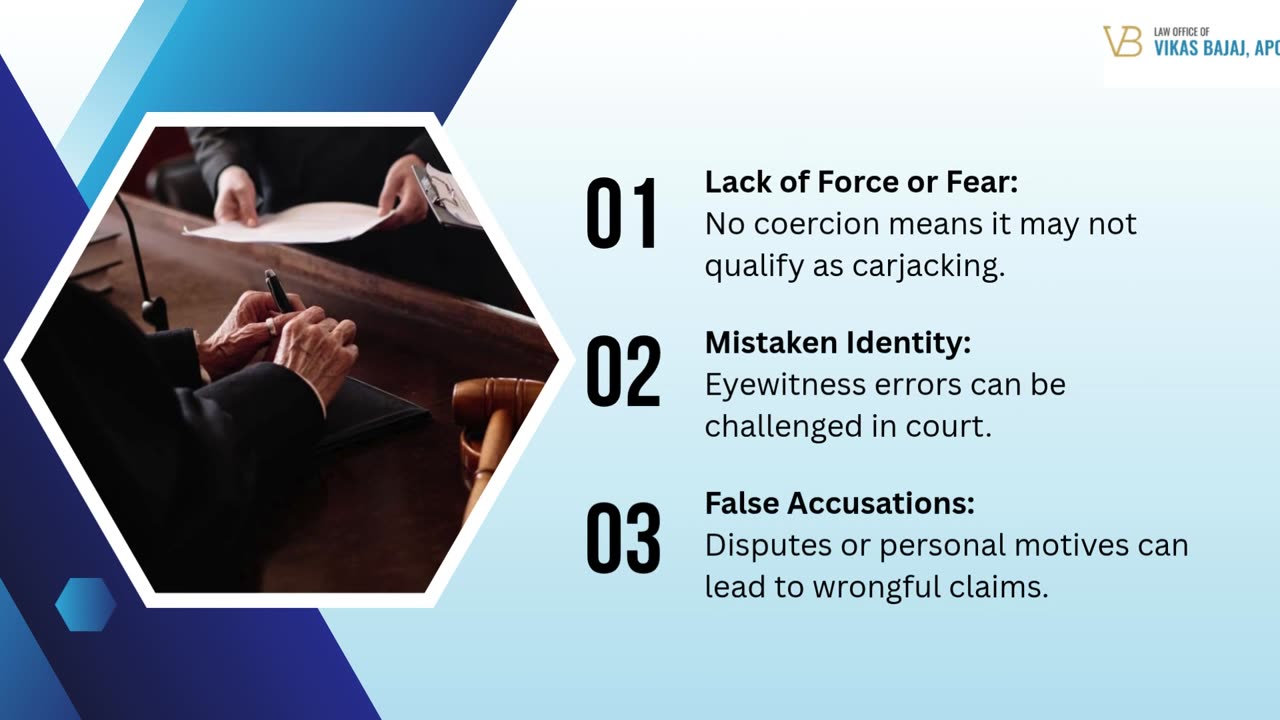 VB LAW OFFICE OF VIKAS BAJAJ, APC

01 Lack of Force or Fear:
No coercion means it may not qualify as carjacking.

02 Mistaken Identity:
Eyewitness errors can be challenged in court.

03 False Accusations:
Disputes or personal motives can lead to wrongful claims.